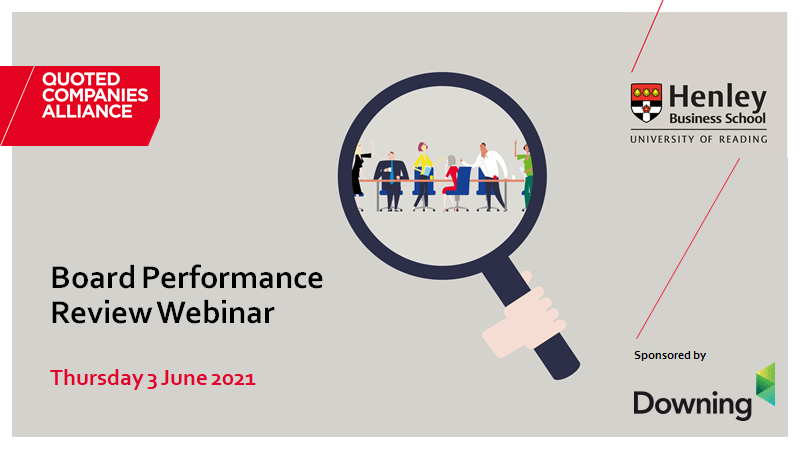 QUOTED COMPANIES ALLIANCE

Henley Business School
UNIVERSITY OF READING

Board Performance Review Webinar

Thursday 3 June 2021

Sponsored by

Downing